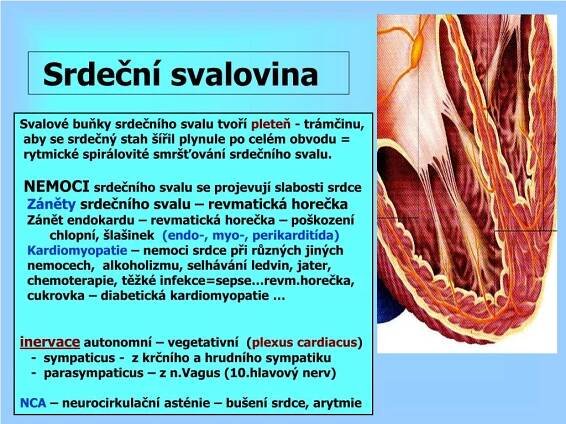 Srdeční svalovina

Svalové buňky srdečního svalu tvoří pleteň - trámčinu, aby se srdečný stah šířil plynule po celém obvodu = rytmické spirálovité smršťování srdečního svalu.

NEMOCI srdečního svalu se projevují slabosti srdce
Záněty srdečního svalu – revmatická horečka
Zánět endokardu – revmatická horečka – poškození chlopní, šlašinek (endo-, myo-, perikarditída)
Kardiomyopatie – nemoci srdce při různých jiných nemocech, alkoholizmu, selhávání ledvin, jater, chemoterapie, těžké infekce=sepse...revm.horečka, cukrovka – diabetická kardiomyopatie ...

inervace autonomní – vegetativní (plexus cardiacus)
- sympaticus - z krčního a hrudního sympatiku
- parasympaticus – z n.Vagus (10.hlavový nerv)

NCA – neurocirkulační asténie – bušení srdce, arytmie